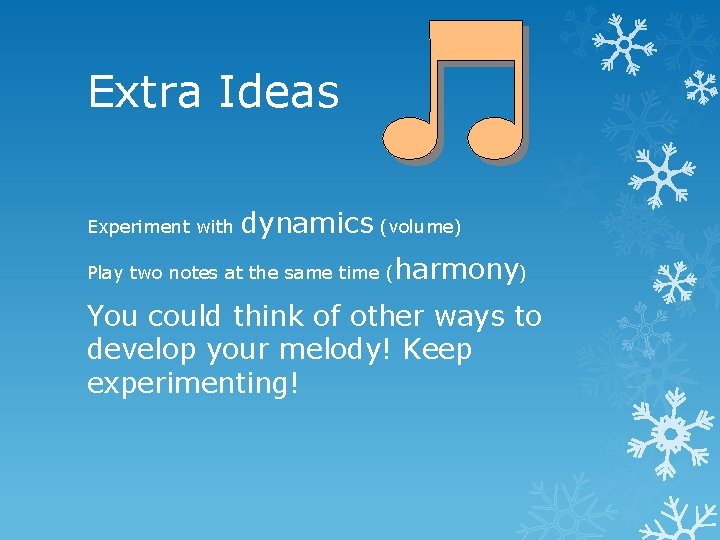 Extra Ideas

Experiment with dynamics (volume)

Play two notes at the same time (harmony)

You could think of other ways to develop your melody! Keep experimenting!